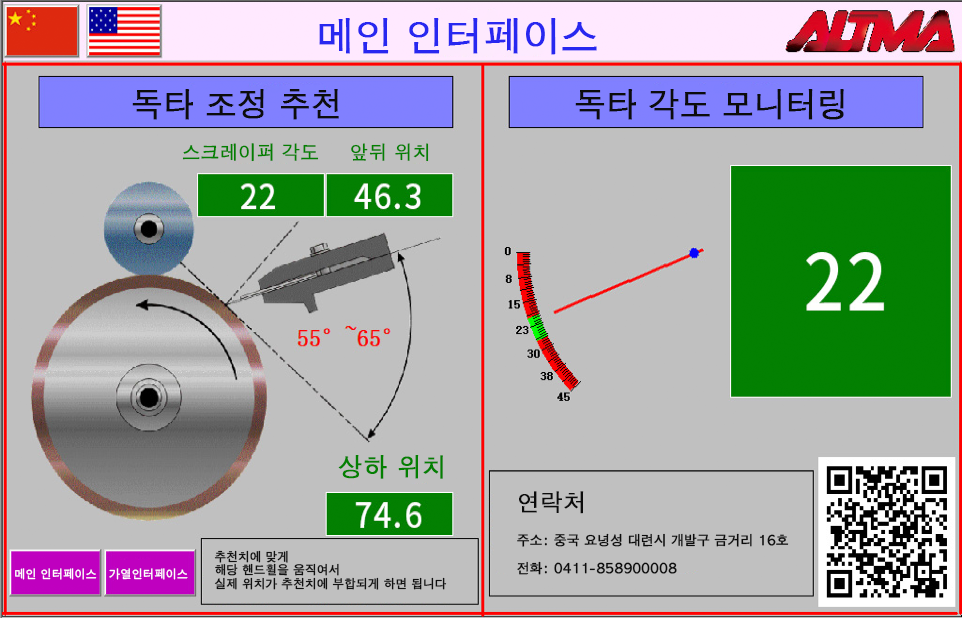 메인 인터페이스

ALTMA

독타 조정 추천

스크레이퍼 각도

앞뒤 위치

22

46.3

55° ~65°

상하 위치

74.6

메인 인터페이스

가열인터페이스

추천치에 맞게
해당 핸드휠을 움직여서
실제 위치가 추천치에 부합되게 하면 됩니다

독타 각도 모니터링

0
8
15
23
30
38
45

22

연락처

주소: 중국 요녕성 대련시 개발구 금거리 16호

전화: 0411-858900008